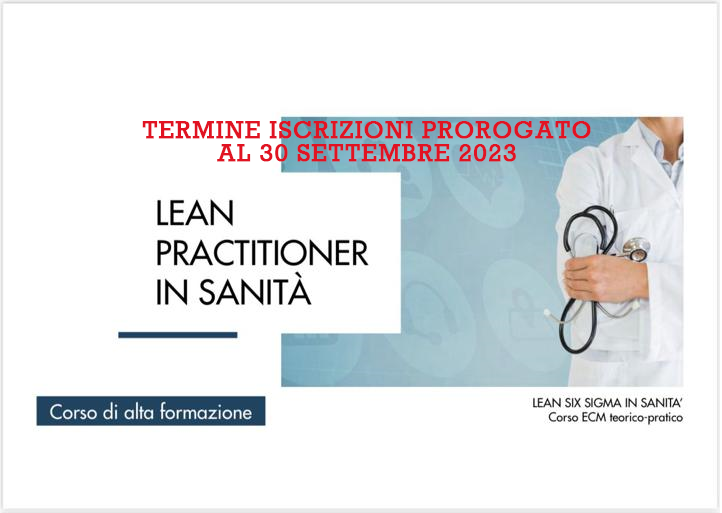 TERMINE ISCRIZIONI PROROGATO AL 30 SETTEMBRE 2023

LEAN PRACTITIONER IN SANITÀ

Corso di alta formazione

LEAN SIX SIGMA IN SANITA'
Corso ECM teorico-pratico